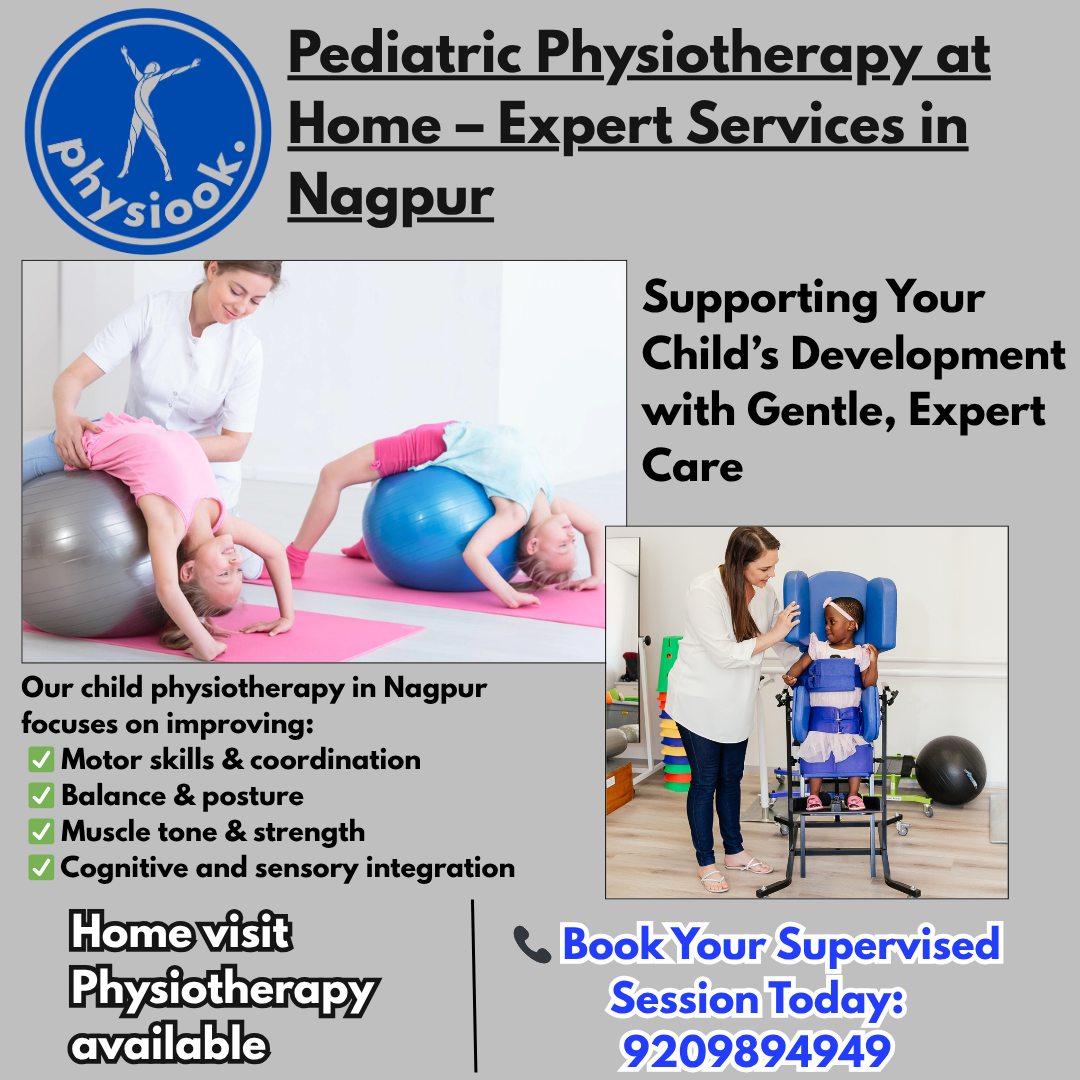 physiook.

Pediatric Physiotherapy at Home – Expert Services in Nagpur

Supporting Your Child's Development with Gentle, Expert Care

Our child physiotherapy in Nagpur focuses on improving:
✅ Motor skills & coordination
✅ Balance & posture
✅ Muscle tone & strength
✅ Cognitive and sensory integration

Home visit Physiotherapy available

📞 Book Your Supervised Session Today: 9209894949